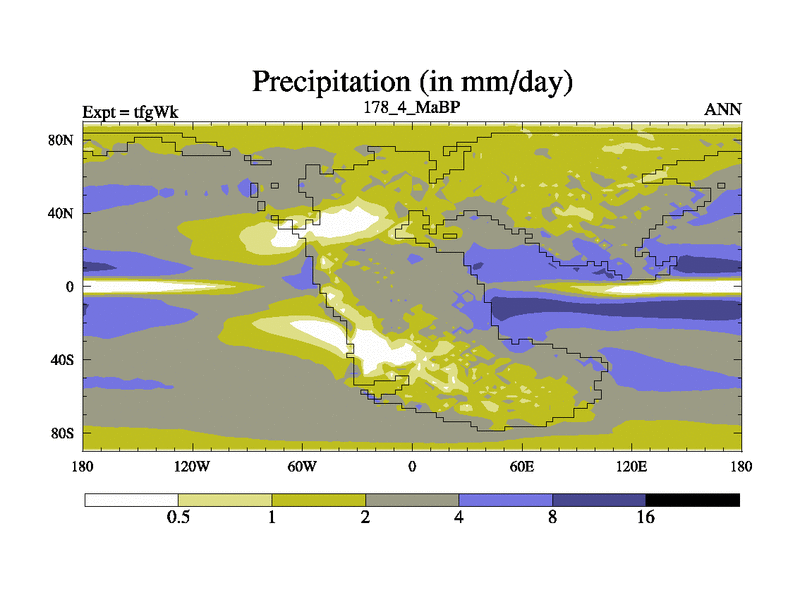 Precipitation (in mm/day)

Expt = tfgWk
178_4_MaBP
ANN

80N
40N
0
40S
80S

180
120W
60W
0
60E
120E
180

0.5
1
2
4
8
16